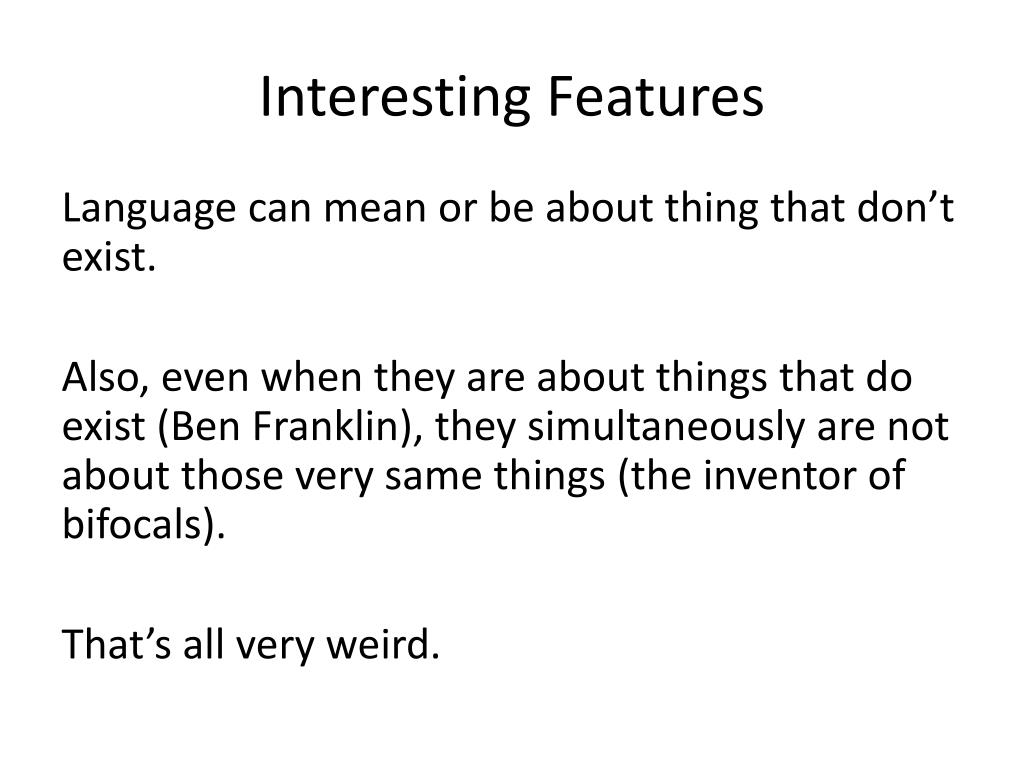 Interesting Features

Language can mean or be about thing that don’t exist.

Also, even when they are about things that do exist (Ben Franklin), they simultaneously are not about those very same things (the inventor of bifocals).

That’s all very weird.